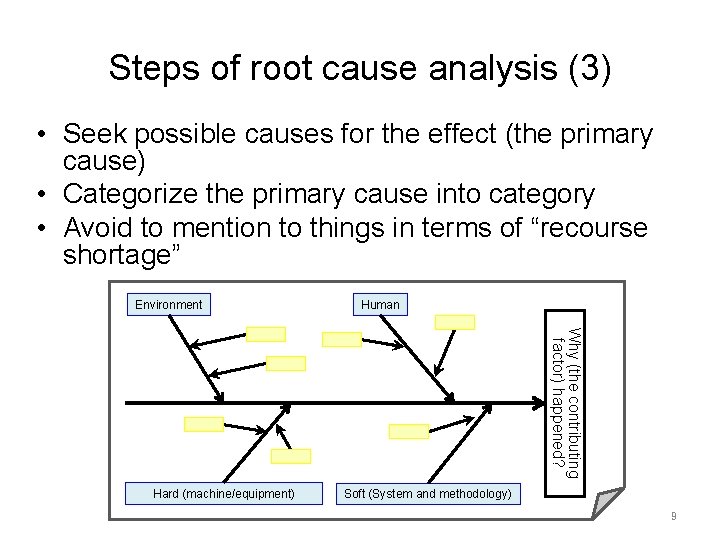 Steps of root cause analysis (3)

• Seek possible causes for the effect (the primary cause)
• Categorize the primary cause into category
• Avoid to mention to things in terms of “recourse shortage”

Environment

Human

Why (the contributing factor) happened?

Hard (machine/equipment)

Soft (System and methodology)

9